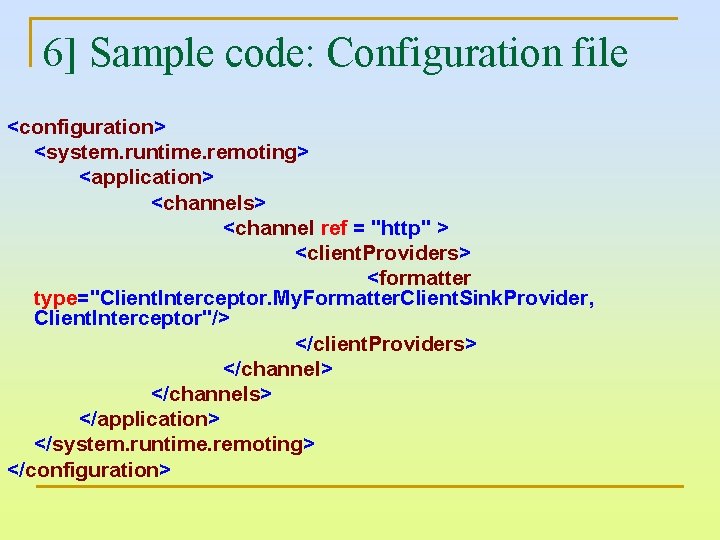 6] Sample code: Configuration file

<configuration>
<system.runtime.remoting>
<application>
<channels>
<channel ref = "http" >
<clientProviders>
<formatter type="ClientInterceptor.MyFormatterClientSinkProvider, ClientInterceptor"/>
</clientProviders>
</channel>
</channels>
</application>
</system.runtime.remoting>
</configuration>